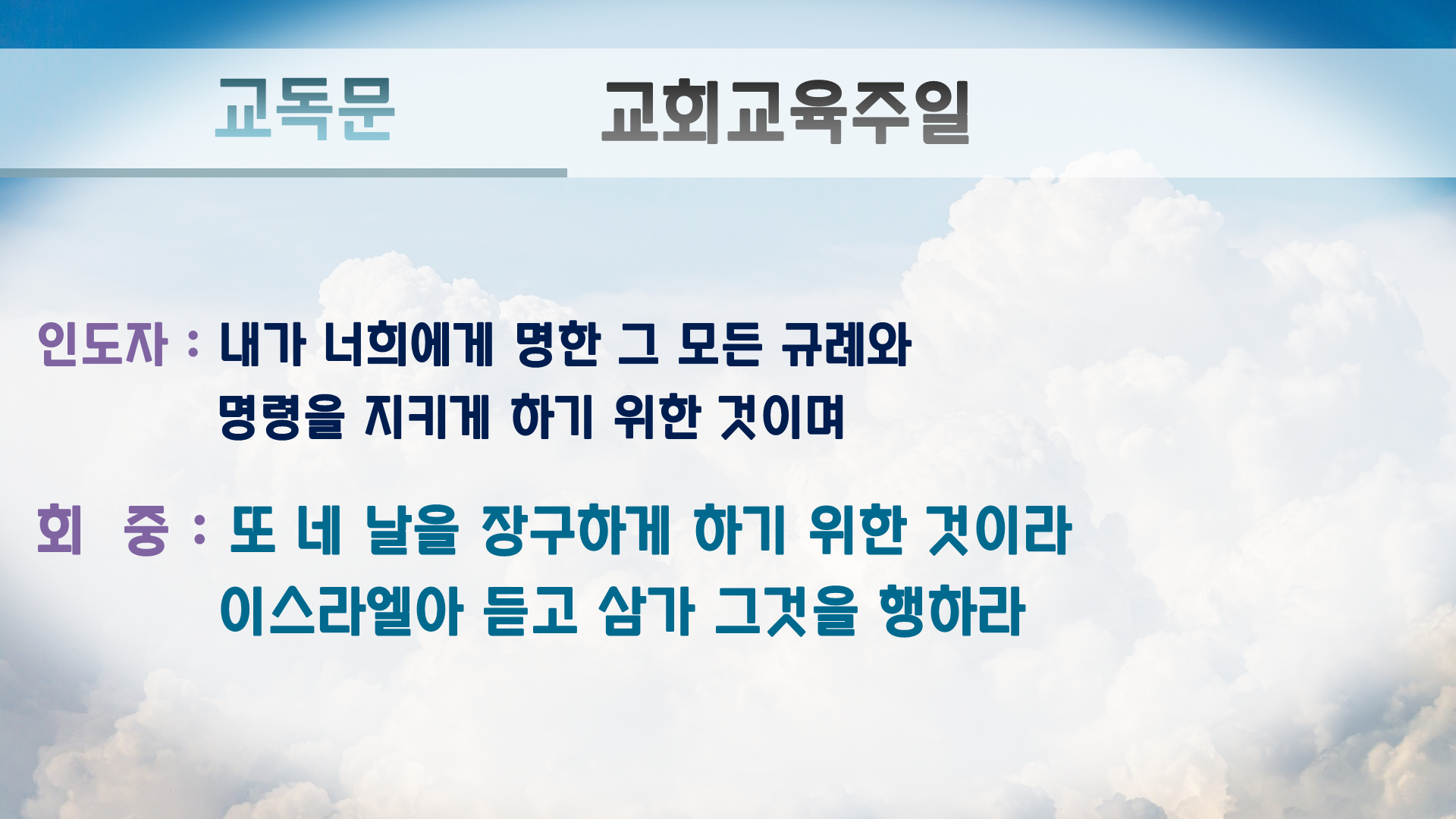 교독문 교회교육주일

인도자 : 내가 너희에게 명한 그 모든 규례와 명령을 지키게 하기 위한 것이며

회 중 : 또 네 날을 장구하게 하기 위한 것이라 이스라엘아 듣고 삼가 그것을 행하라